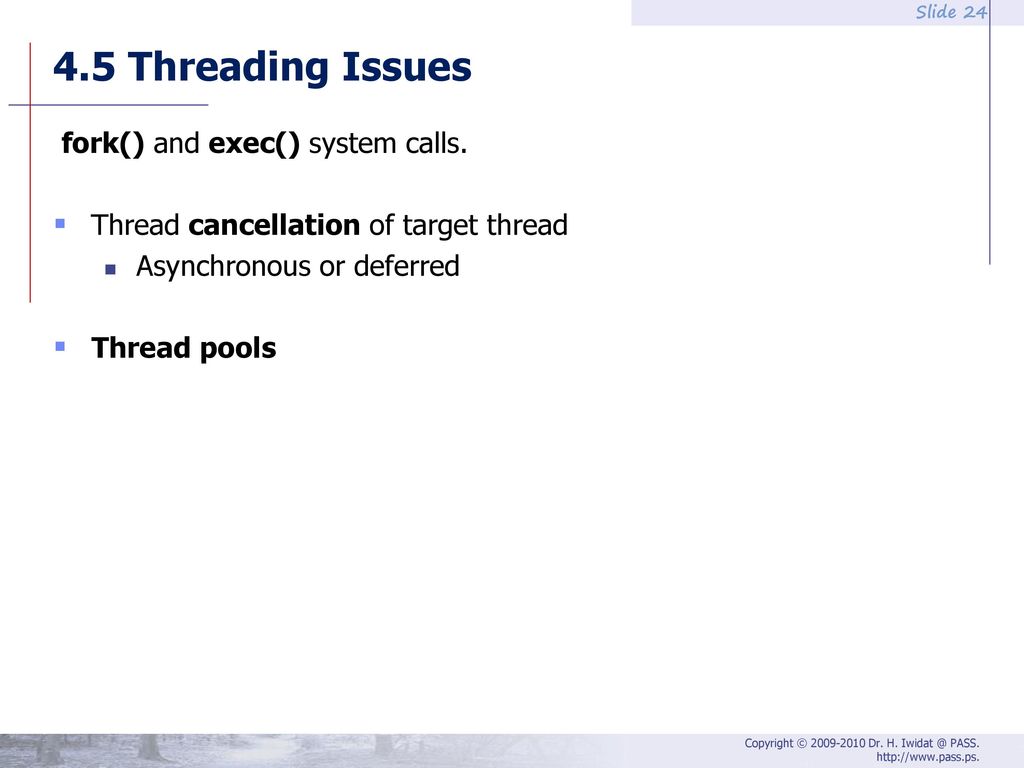 Slide 24

4.5 Threading Issues

fork() and exec() system calls.

Thread cancellation of target thread

Asynchronous or deferred

Thread pools

Copyright © 2009-2010 Dr. H. Iwidat @ PASS. http://www.pass.ps.